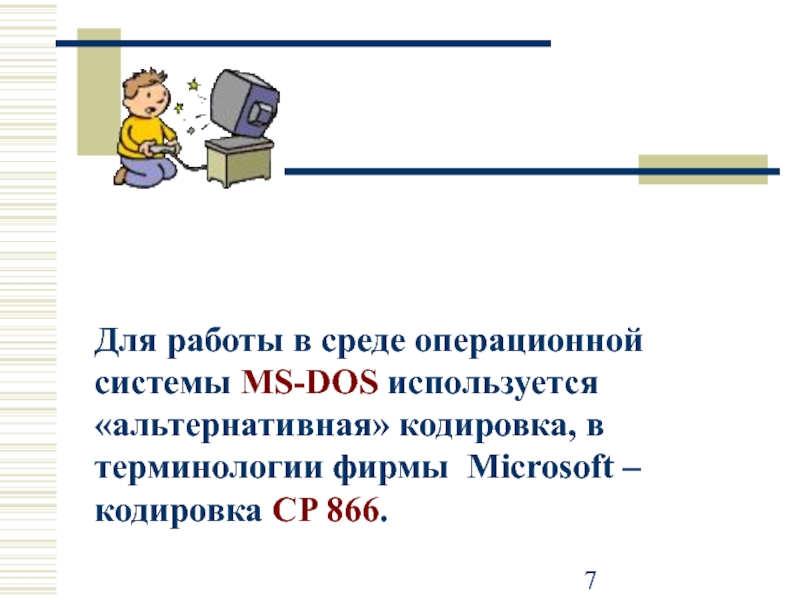 Для работы в среде операционной системы MS-DOS используется «альтернативная» кодировка, в терминологии фирмы Microsoft – кодировка CP 866.

7